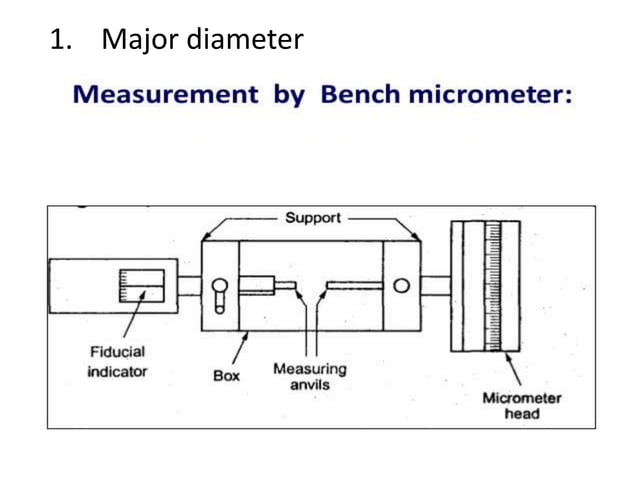 1. Major diameter

Measurement by Bench micrometer:

Support

Fiducial indicator

Box

Measuring anvils

Micrometer head